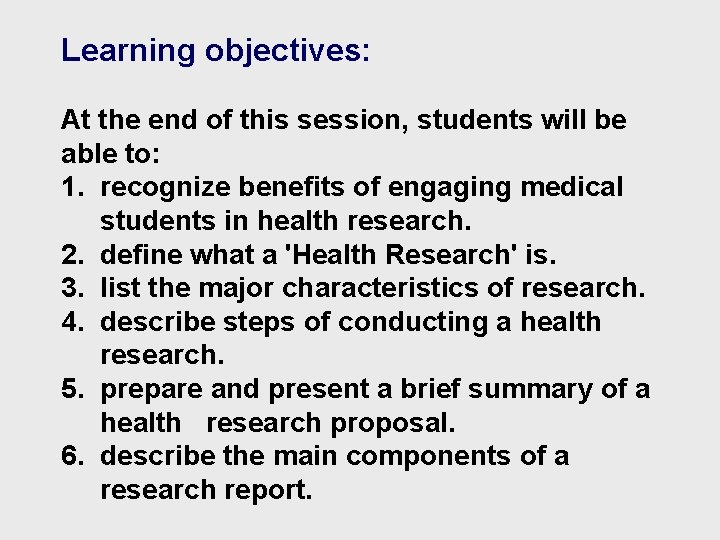 Learning objectives:

At the end of this session, students will be able to:
1. recognize benefits of engaging medical students in health research.
2. define what a 'Health Research' is.
3. list the major characteristics of research.
4. describe steps of conducting a health research.
5. prepare and present a brief summary of a health research proposal.
6. describe the main components of a research report.